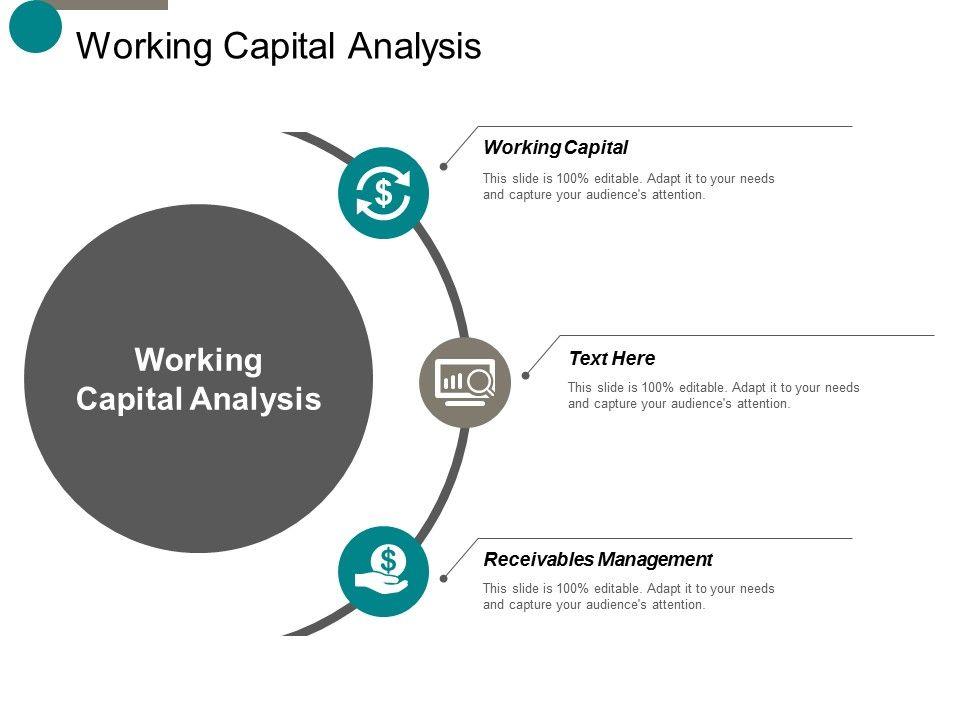 Working Capital Analysis

Working Capital Analysis

Working Capital

This slide is 100% editable. Adapt it to your needs and capture your audience's attention.

Text Here

This slide is 100% editable. Adapt it to your needs and capture your audience's attention.

Receivables Management

This slide is 100% editable. Adapt it to your needs and capture your audience's attention.